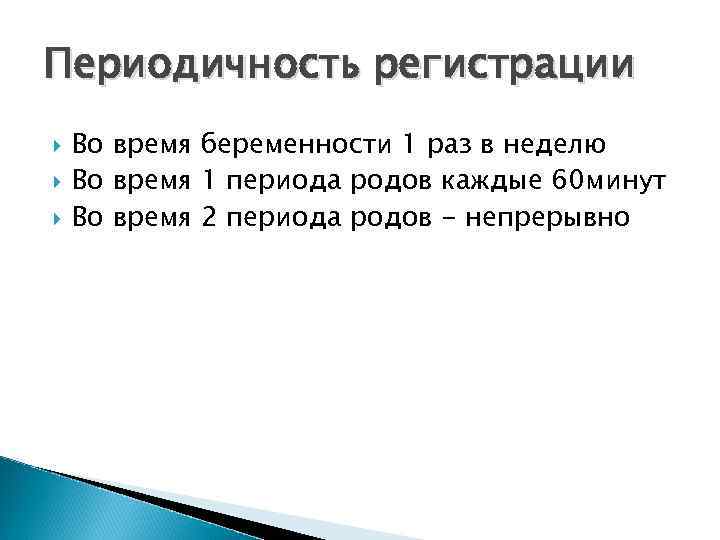 Периодичность регистрации

Во время беременности 1 раз в неделю
Во время 1 периода родов каждые 60минут
Во время 2 периода родов – непрерывно